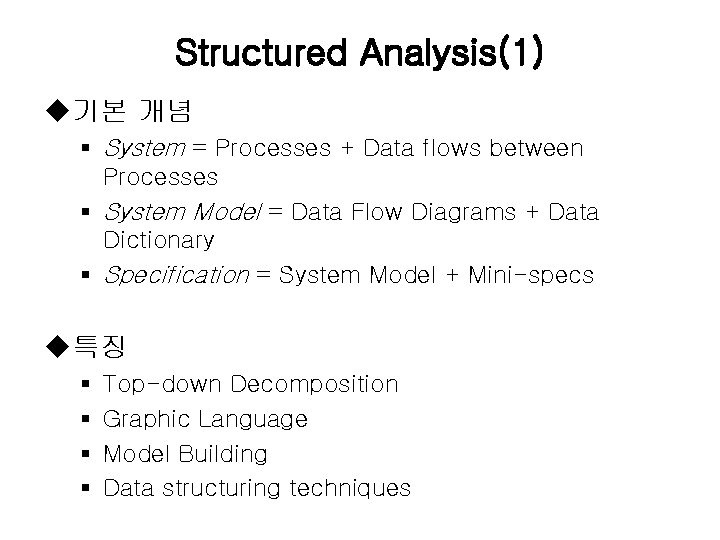 Structured Analysis(1)

◆기본 개념

▪ System = Processes + Data flows between Processes
▪ System Model = Data Flow Diagrams + Data Dictionary
▪ Specification = System Model + Mini-specs

◆특징

▪ Top-down Decomposition
▪ Graphic Language
▪ Model Building
▪ Data structuring techniques